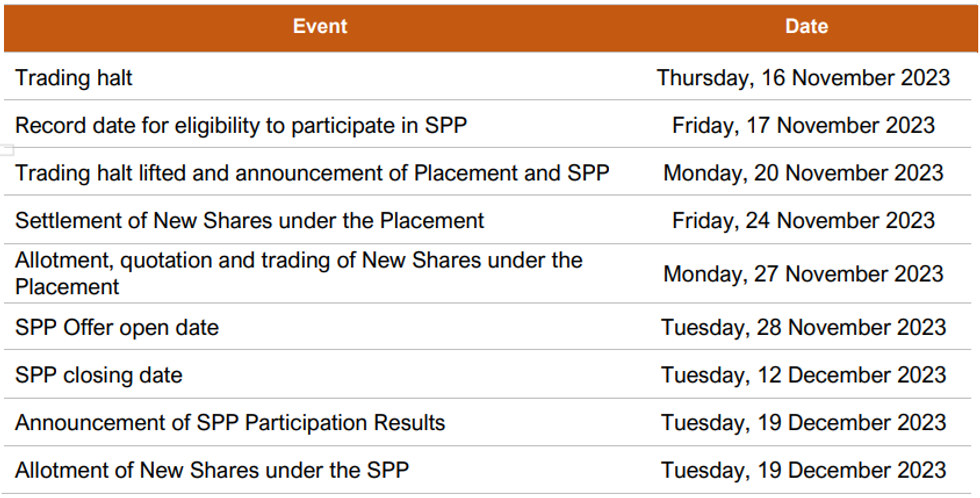 | Event | Date |
|---|---|
| Trading halt | Thursday, 16 November 2023 |
| Record date for eligibility to participate in SPP | Friday, 17 November 2023 |
| Trading halt lifted and announcement of Placement and SPP | Monday, 20 November 2023 |
| Settlement of New Shares under the Placement | Friday, 24 November 2023 |
| Allotment, quotation and trading of New Shares under the Placement | Monday, 27 November 2023 |
| SPP Offer open date | Tuesday, 28 November 2023 |
| SPP closing date | Tuesday, 12 December 2023 |
| Announcement of SPP Participation Results | Tuesday, 19 December 2023 |
| Allotment of New Shares under the SPP | Tuesday, 19 December 2023 |